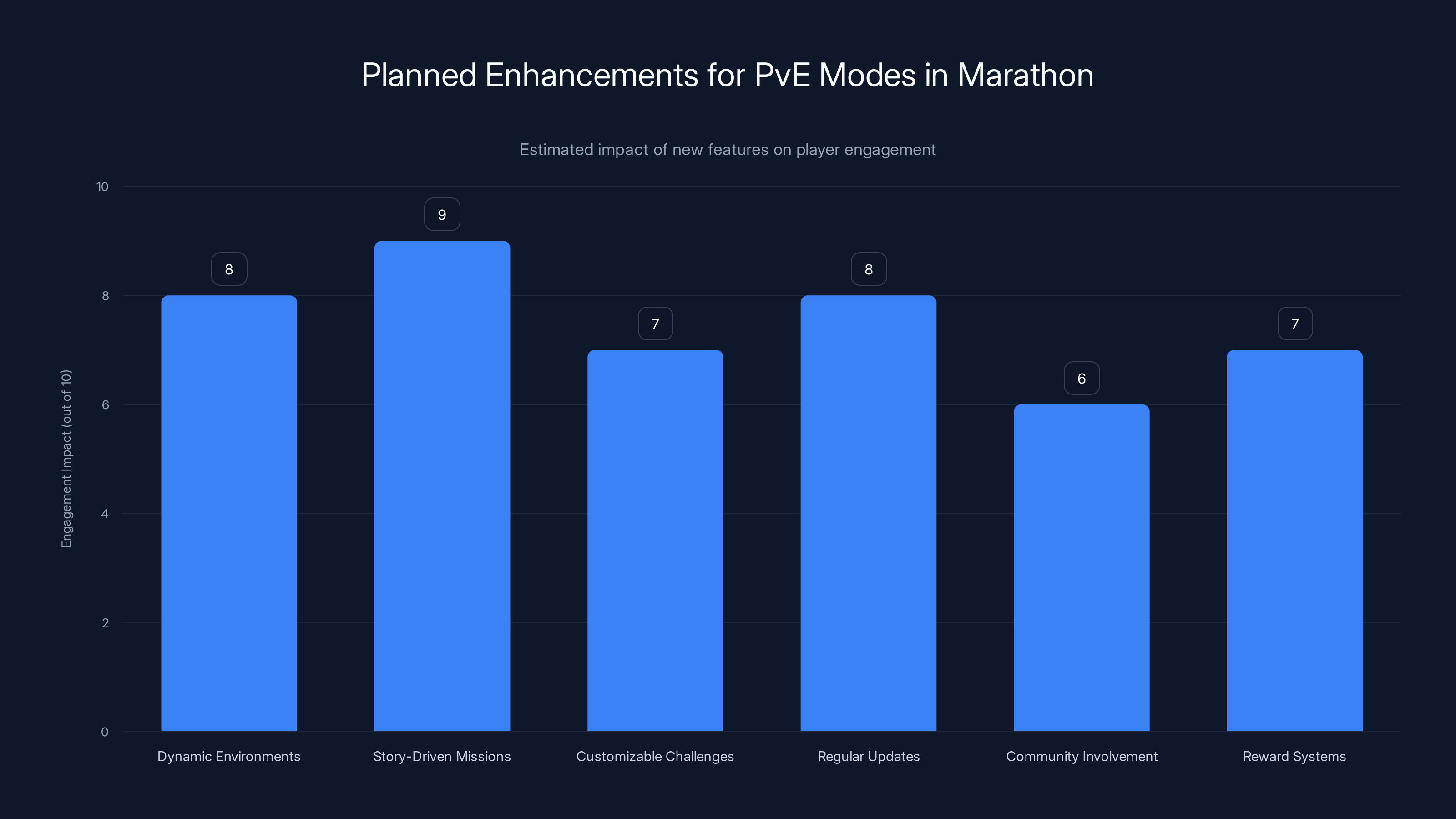 Planned Enhancements for PvE Modes in Marathon

Estimated impact of new features on player engagement

Engagement Impact (out of 10)

10
8
6
4
2
0

8
9
7
8
6
7

Dynamic Environments
Story-Driven Missions
Customizable Challenges
Regular Updates
Community Involvement
Reward Systems